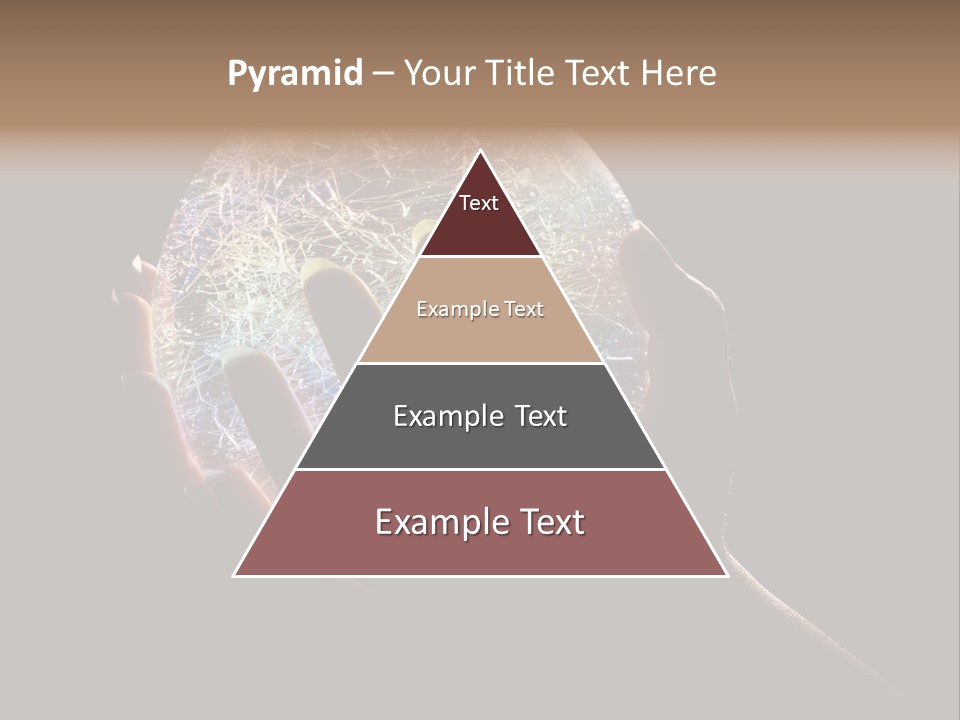 Pyramid – Your Title Text Here

Text

Example Text

Example Text

Example Text